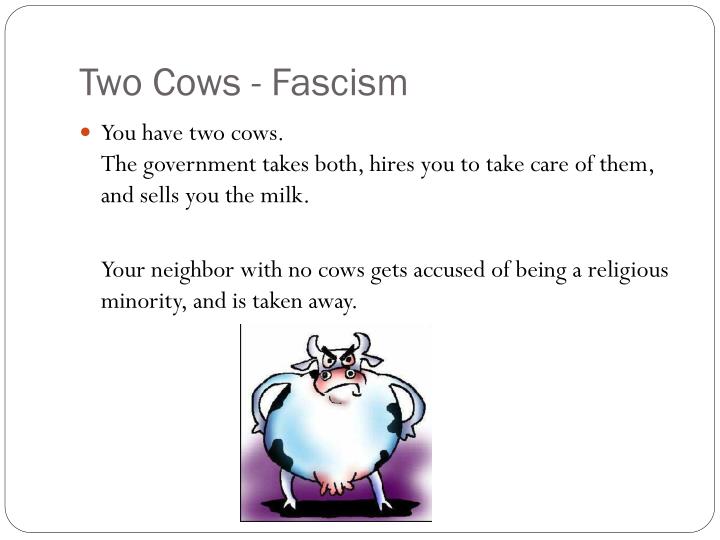 Two Cows - Fascism

You have two cows.
The government takes both, hires you to take care of them, and sells you the milk.

Your neighbor with no cows gets accused of being a religious minority, and is taken away.